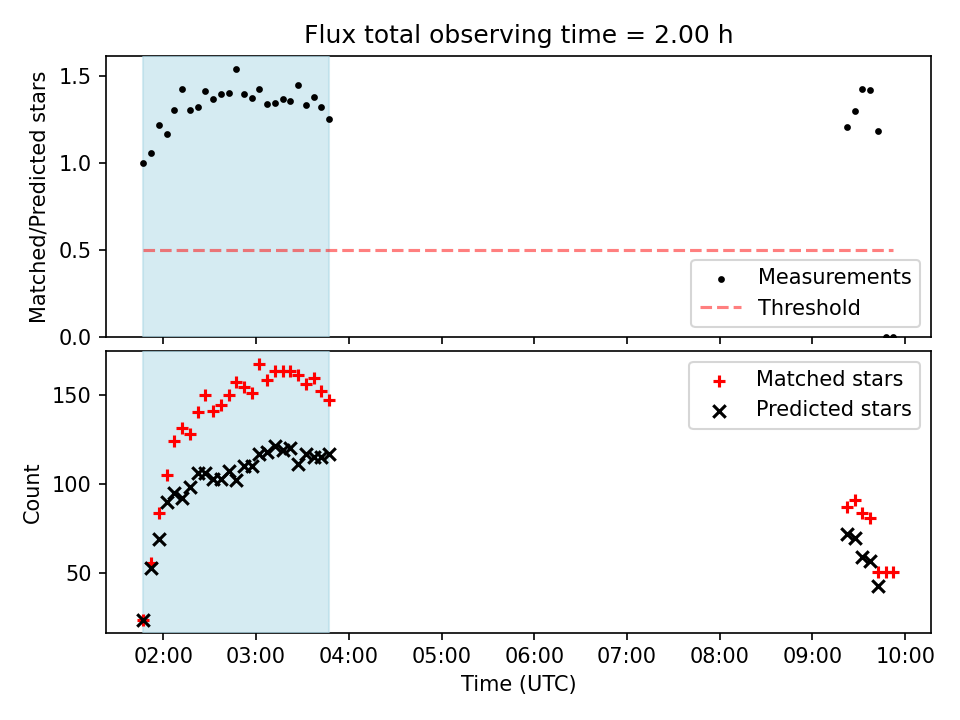 Flux total observing time = 2.00 h

Matched/Predicted stars

1.5
1.0
0.5
0.0

Measurements
Threshold

Count

150
100
50

Matched stars
Predicted stars

02:00 03:00 04:00 05:00 06:00 07:00 08:00 09:00 10:00

Time (UTC)